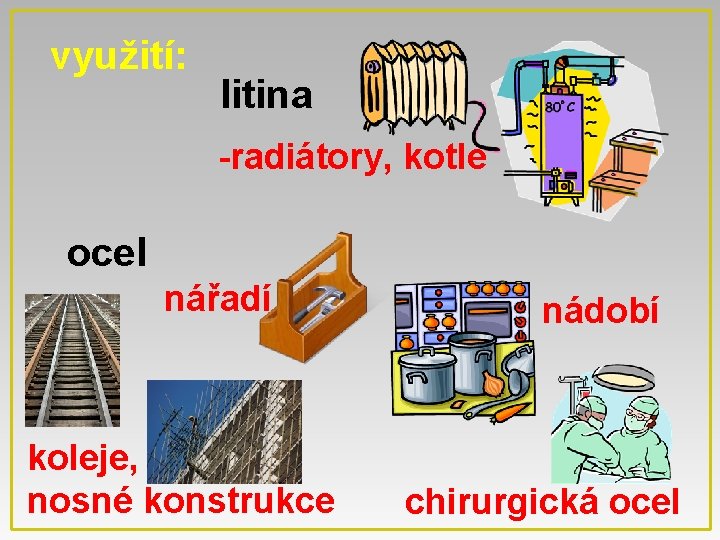 využití:

litina

-radiátory, kotle

80°C

ocel

nářadí

nádobí

koleje,
nosné konstrukce

chirurgická ocel